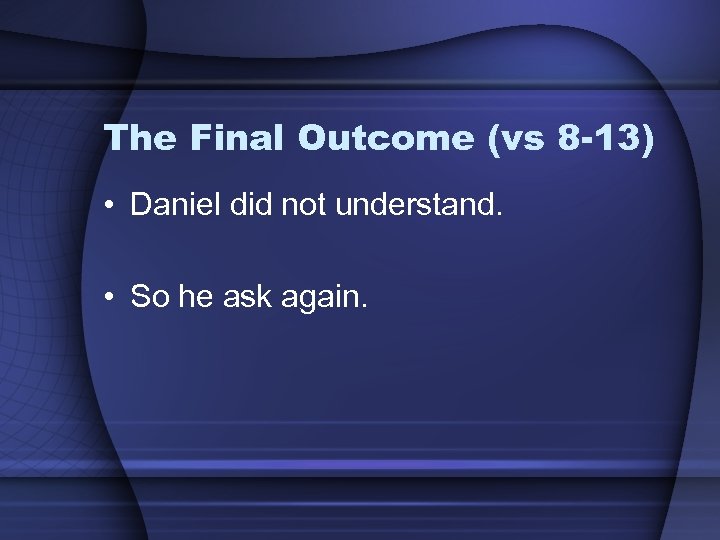 The Final Outcome (vs 8-13)

• Daniel did not understand.

• So he ask again.